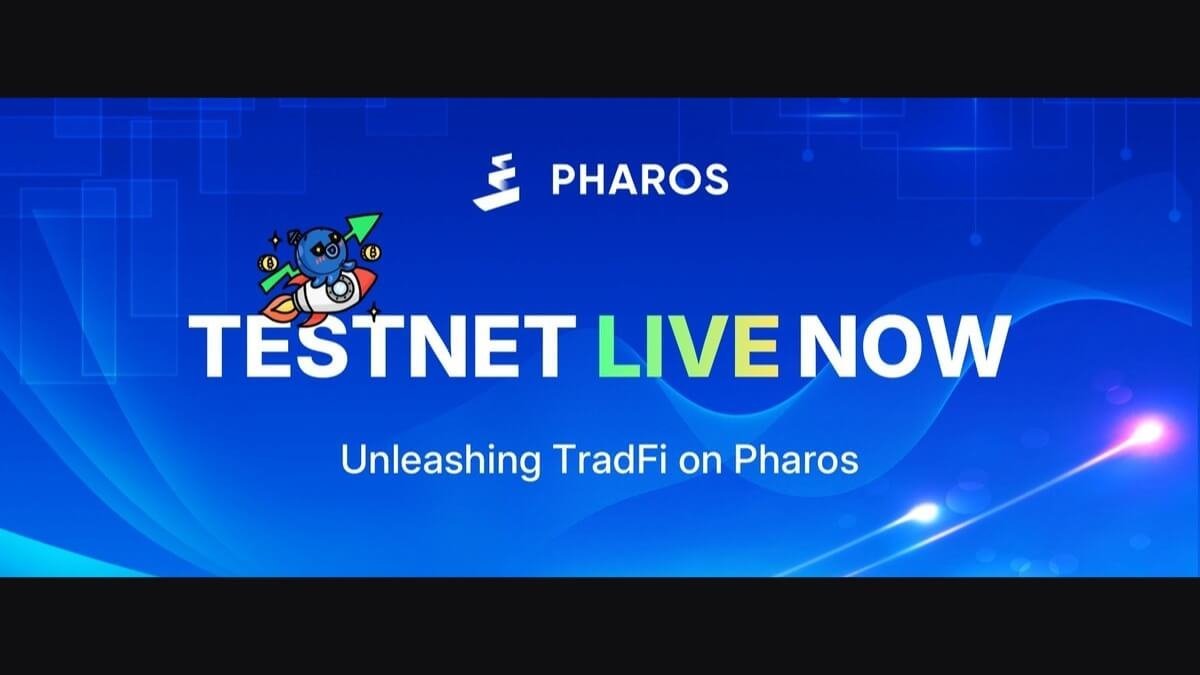 PHAROS

TESTNET LIVE NOW

Unleashing TradFi on Pharos